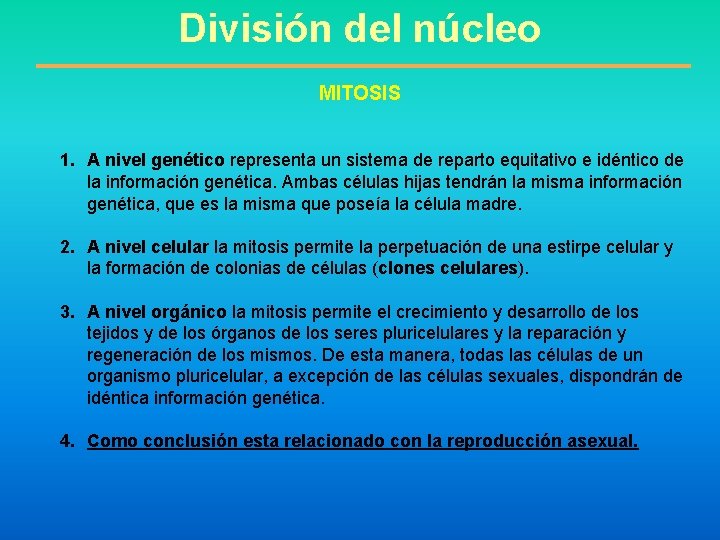 División del núcleo

MITOSIS

1. A nivel genético representa un sistema de reparto equitativo e idéntico de la información genética. Ambas células hijas tendrán la misma información genética, que es la misma que poseía la célula madre.

2. A nivel celular la mitosis permite la perpetuación de una estirpe celular y la formación de colonias de células (clones celulares).

3. A nivel orgánico la mitosis permite el crecimiento y desarrollo de los tejidos y de los órganos de los seres pluricelulares y la reparación y regeneración de los mismos. De esta manera, todas las células de un organismo pluricelular, a excepción de las células sexuales, dispondrán de idéntica información genética.

4. Como conclusión esta relacionado con la reproducción asexual.